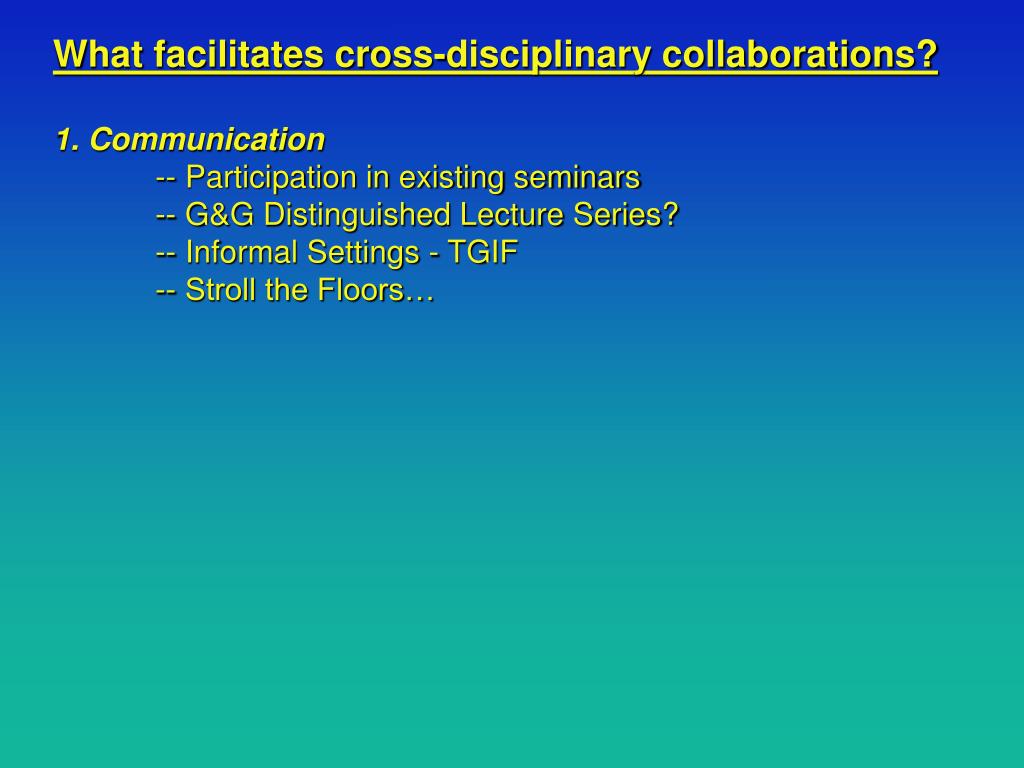 What facilitates cross-disciplinary collaborations?

1. Communication
-- Participation in existing seminars
-- G&G Distinguished Lecture Series?
-- Informal Settings - TGIF
-- Stroll the Floors…